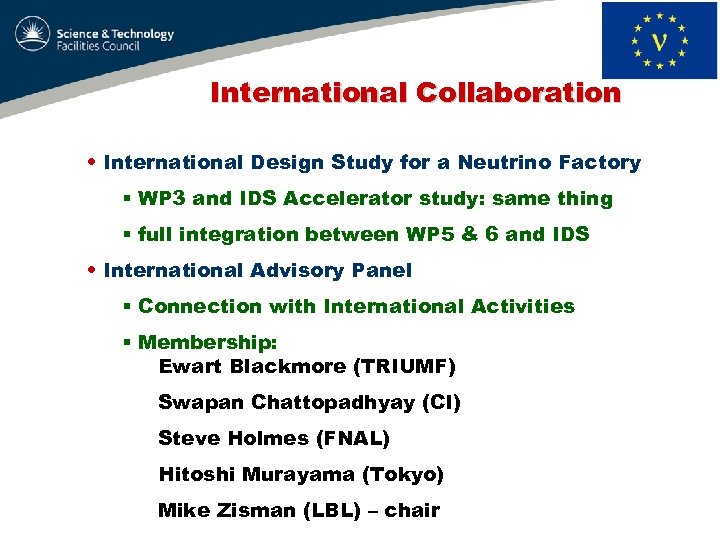 Science & Technology Facilities Council

ν

International Collaboration

• International Design Study for a Neutrino Factory

▪ WP3 and IDS Accelerator study: same thing

▪ full integration between WP5 & 6 and IDS

• International Advisory Panel

▪ Connection with International Activities

▪ Membership:

Ewart Blackmore (TRIUMF)

Swapan Chattopadhyay (CI)

Steve Holmes (FNAL)

Hitoshi Murayama (Tokyo)

Mike Zisman (LBL) – chair